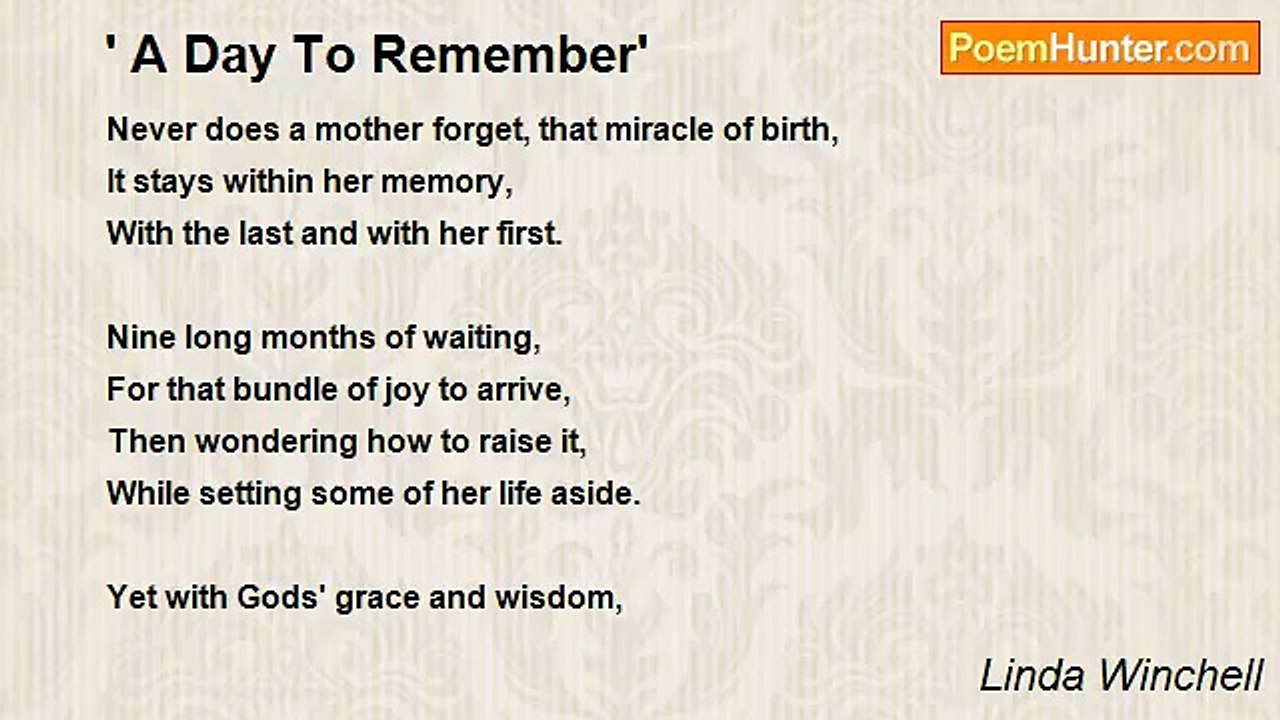 ' A Day To Remember'

PoemHunter.com

Never does a mother forget, that miracle of birth,
It stays within her memory,
With the last and with her first.

Nine long months of waiting,
For that bundle of joy to arrive,
Then wondering how to raise it,
While setting some of her life aside.

Yet with Gods' grace and wisdom,

Linda Winchell